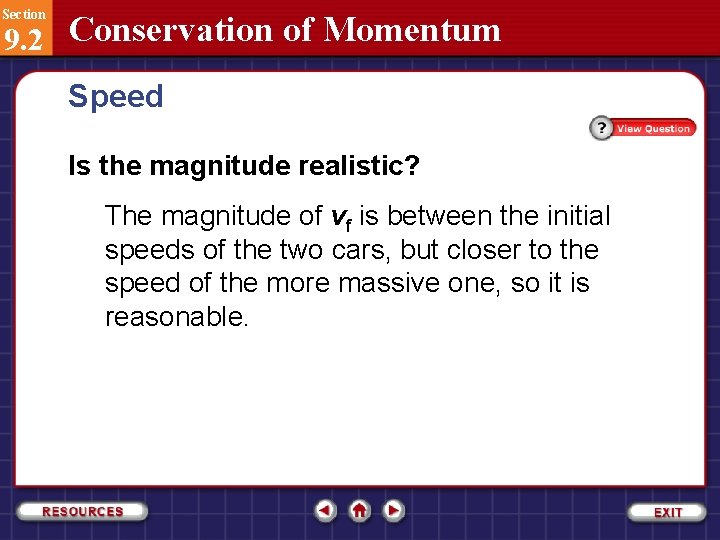 Section
9.2
Conservation of Momentum

Speed

? View Question

Is the magnitude realistic?

The magnitude of $v_f$ is between the initial speeds of the two cars, but closer to the speed of the more massive one, so it is reasonable.

RESOURCES

EXIT